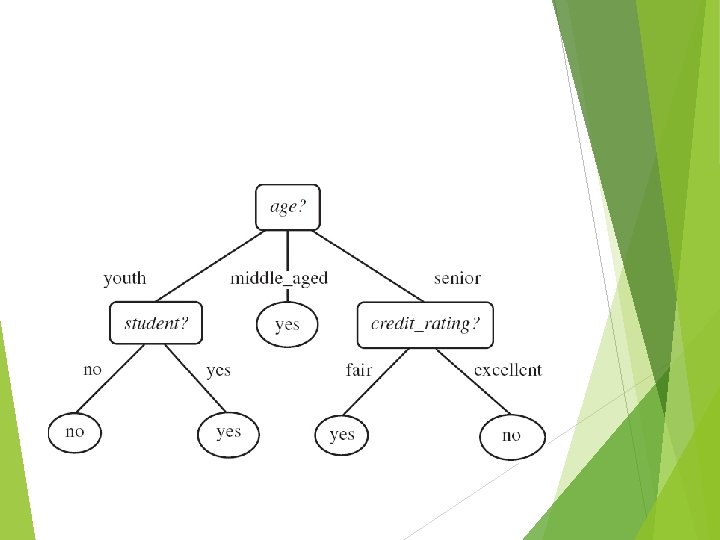 age?

youth
middle_aged
senior

student?
yes
credit_rating?

no
yes
fair
excellent

no
yes
yes
no